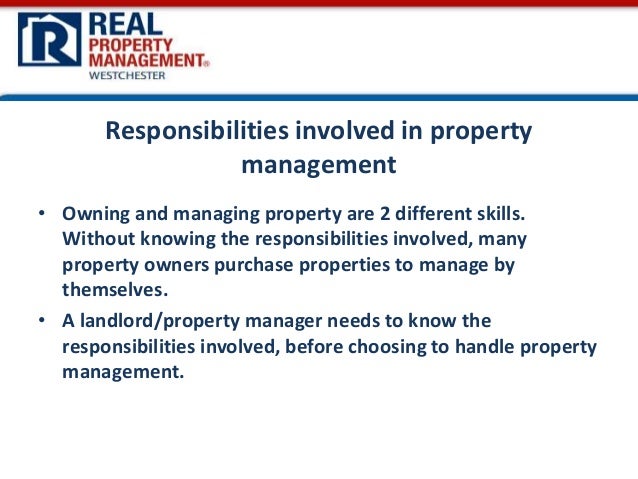 R REAL PROPERTY MANAGEMENT® WESTCHESTER

Responsibilities involved in property management

• Owning and managing property are 2 different skills. Without knowing the responsibilities involved, many property owners purchase properties to manage by themselves.

• A landlord/property manager needs to know the responsibilities involved, before choosing to handle property management.